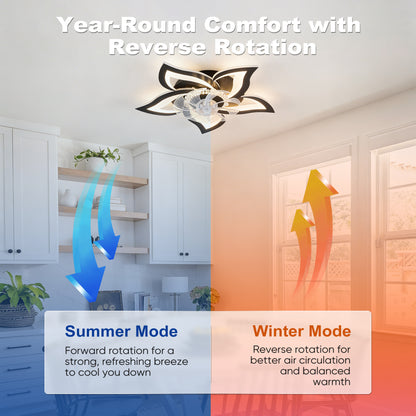 Year-Round Comfort with Reverse Rotation

Summer Mode

Forward rotation for a strong, refreshing breeze to cool you down

Winter Mode

Reverse rotation for better air circulation and balanced warmth